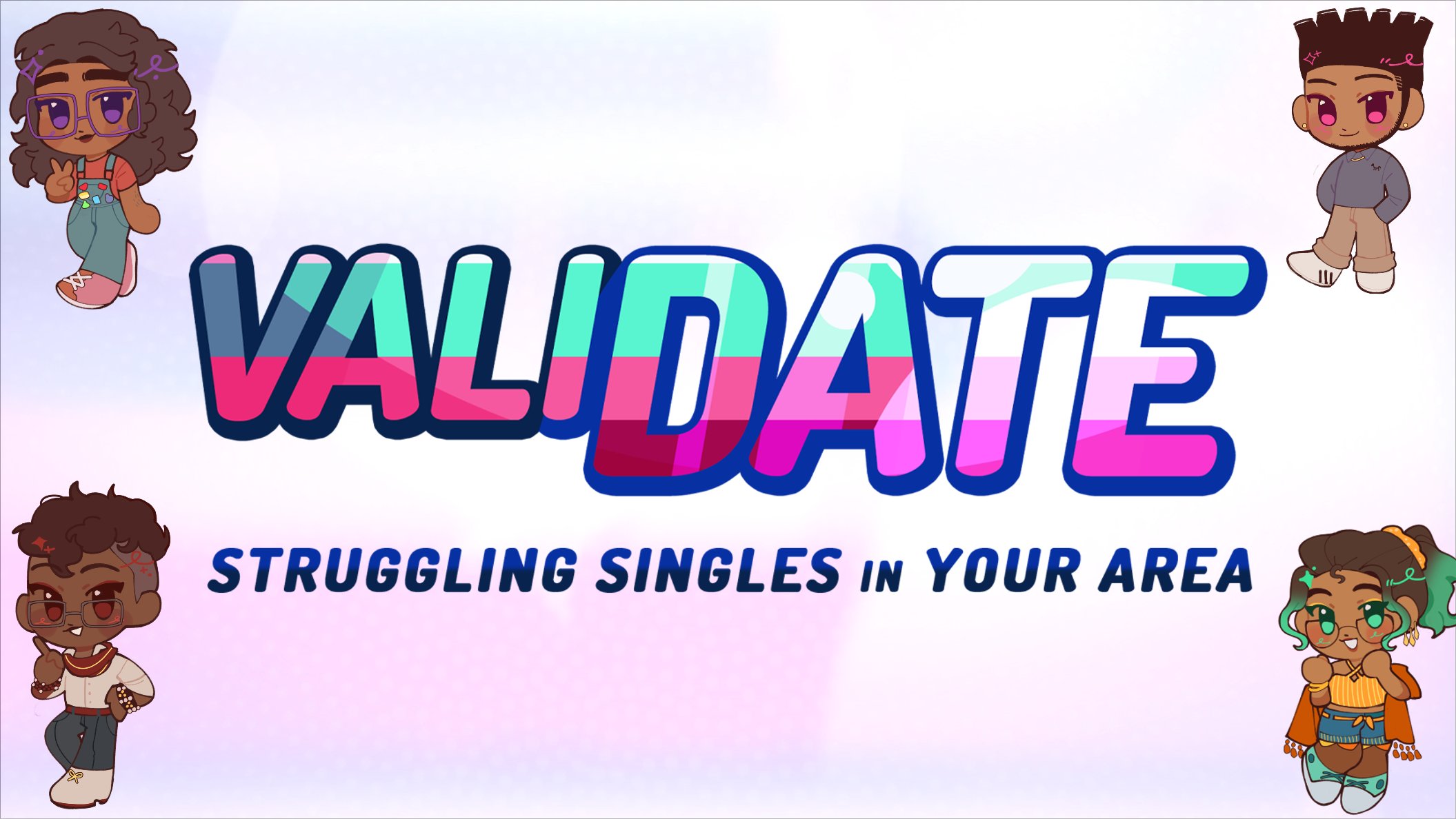 VALIDATE

STRUGGLING SINGLES IN YOUR AREA